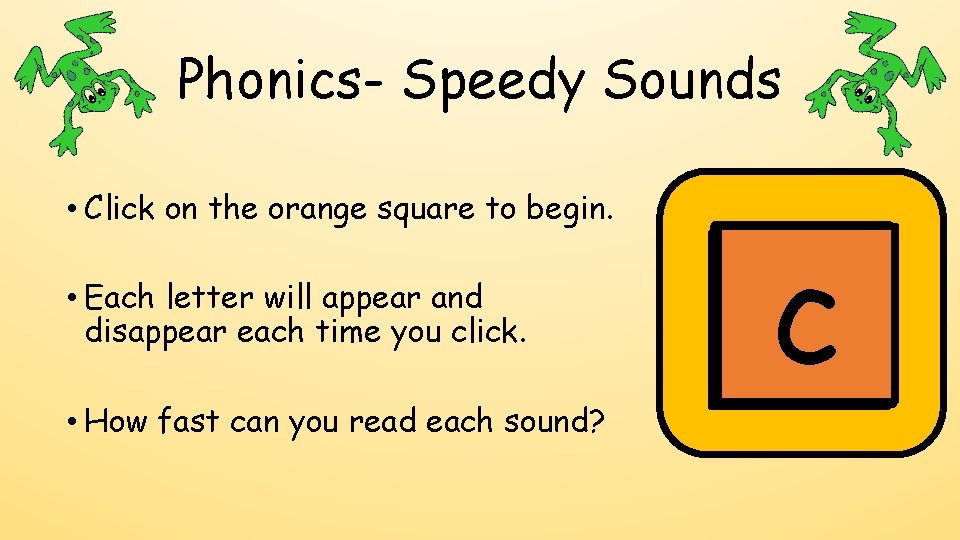 Phonics- Speedy Sounds

• Click on the orange square to begin.

• Each letter will appear and disappear each time you click.

• How fast can you read each sound?

c